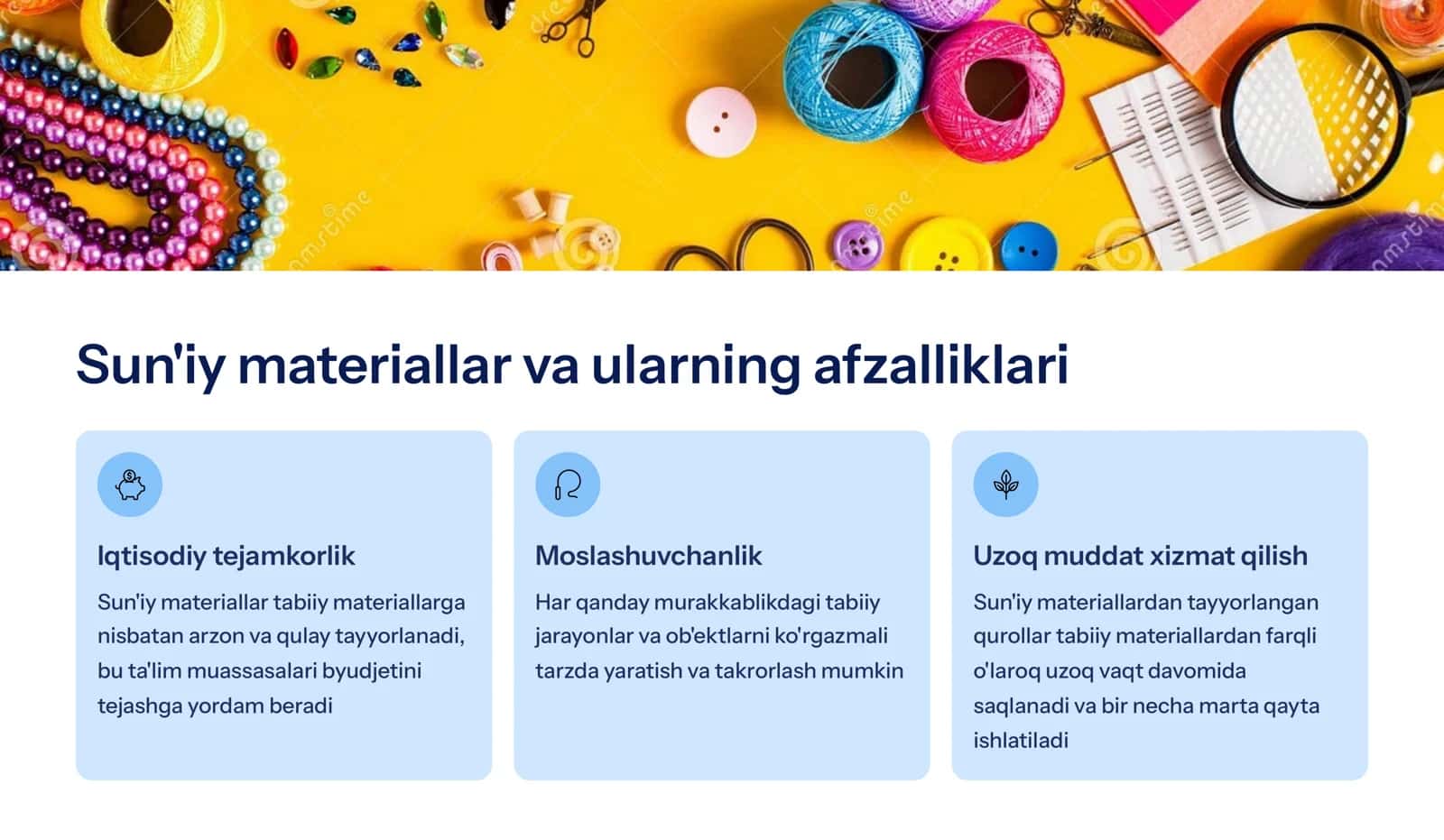 Sun'iy materiallar va ularning afzalliklari

Iqtisodiy tejamkorlik

Sun'iy materiallar tabiiy materiallarga nisbatan arzon va qulay tayyorlanadi, bu ta'lim muassasalari byudjetini tejashga yordam beradi

Moslashuvchanlik

Har qanday murakkablikdagi tabiiy jarayonlar va ob'ektlarni ko'rgazmali tarzda yaratish va takrorlash mumkin

Uzoq muddat xizmat qilish

Sun'iy materiallardan tayyorlangan qurollar tabiiy materiallardan farqli o'laroq uzoq vaqt davomida saqlanadi va bir necha marta qayta ishlatiladi